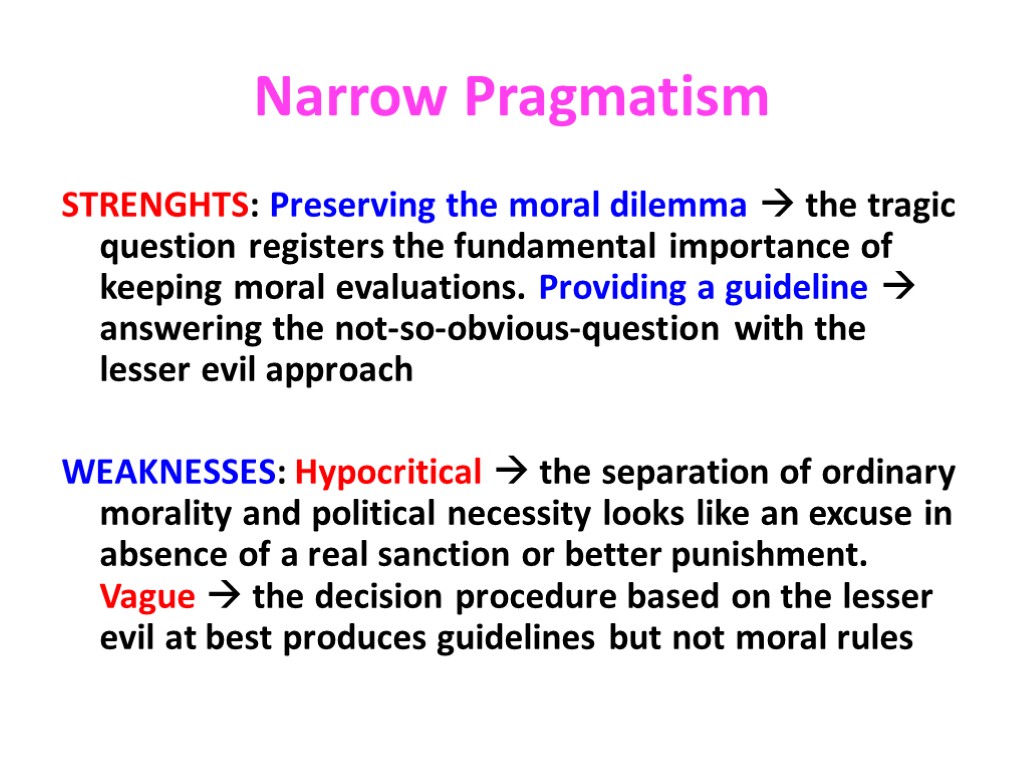 Narrow Pragmatism

STRENGHTS: Preserving the moral dilemma → the tragic question registers the fundamental importance of keeping moral evaluations. Providing a guideline → answering the not-so-obvious-question with the lesser evil approach

WEAKNESSES: Hypocritical → the separation of ordinary morality and political necessity looks like an excuse in absence of a real sanction or better punishment. Vague → the decision procedure based on the lesser evil at best produces guidelines but not moral rules